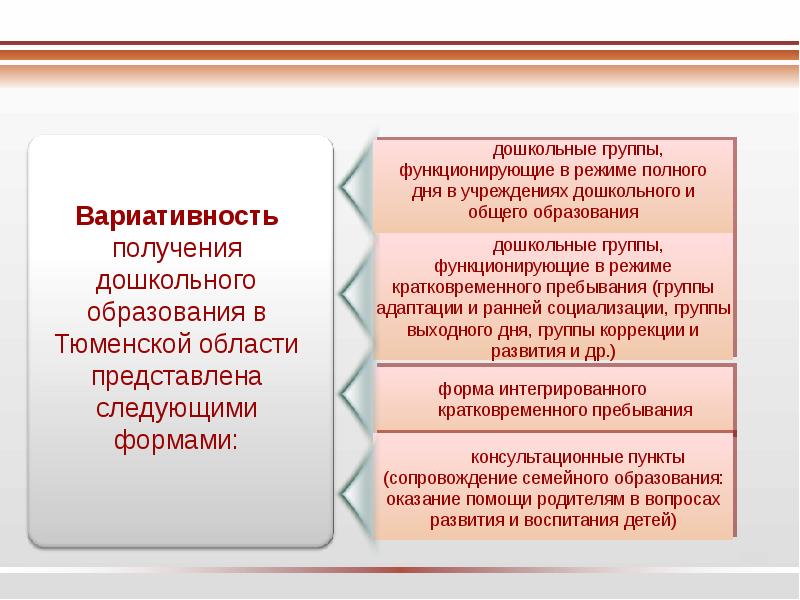 Вариативность получения дошкольного образования в Тюменской области представлена следующими формами:

дошкольные группы, функционирующие в режиме полного дня в учреждениях дошкольного и общего образования

дошкольные группы, функционирующие в режиме кратковременного пребывания (группы адаптации и ранней социализации, группы выходного дня, группы коррекции и развития и др.)

форма интегрированного кратковременного пребывания

консультационные пункты (сопровождение семейного образования: оказание помощи родителям в вопросах развития и воспитания детей)